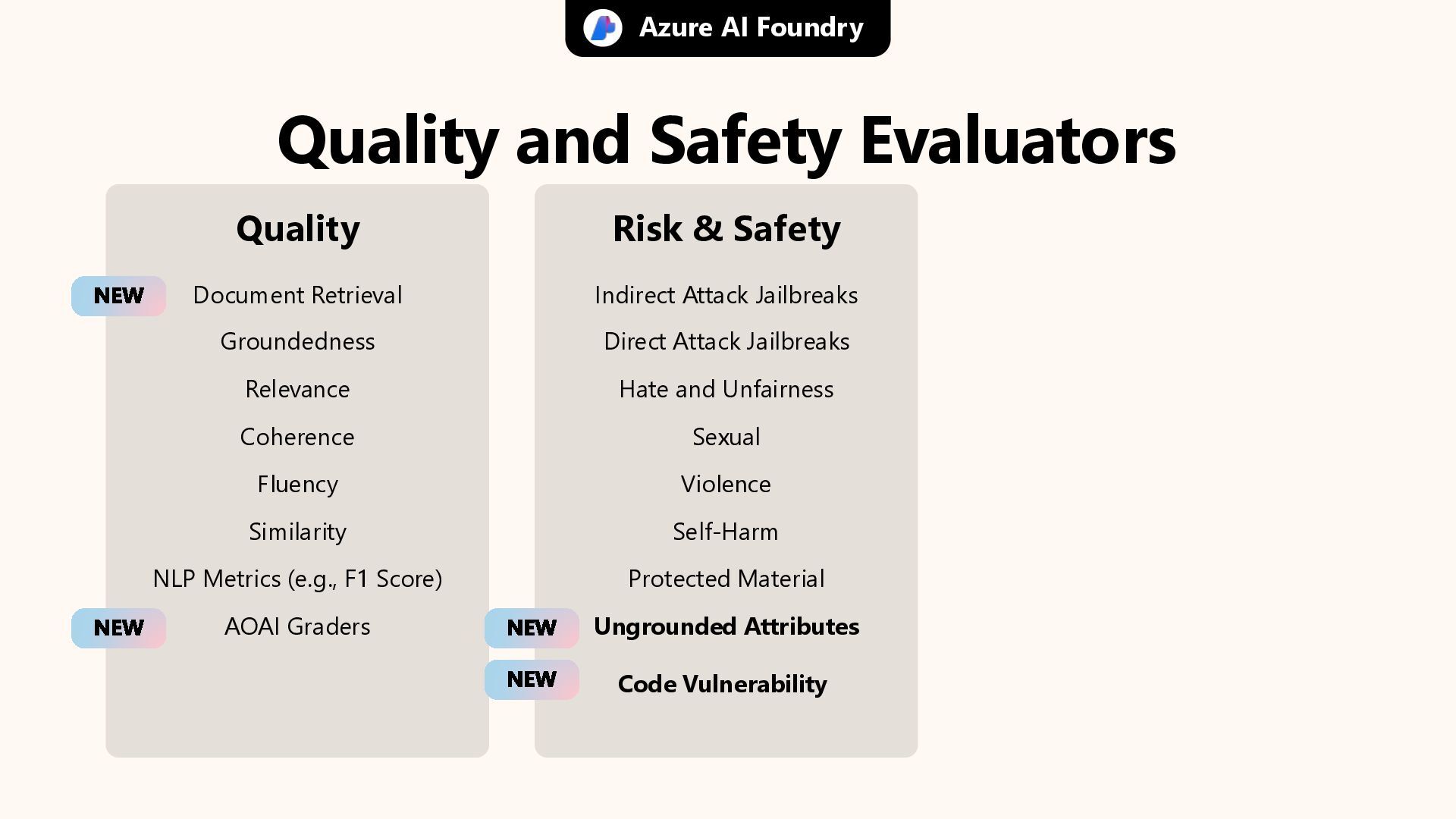 Azure AI Foundry

Quality and Safety Evaluators

Quality

NEW Document Retrieval
Groundedness
Relevance
Coherence
Fluency
Similarity
NLP Metrics (e.g., F1 Score)
NEW AOAI Graders

Risk & Safety

Indirect Attack Jailbreaks
Direct Attack Jailbreaks
Hate and Unfairness
Sexual
Violence
Self-Harm
Protected Material
NEW Ungrounded Attributes
NEW Code Vulnerability